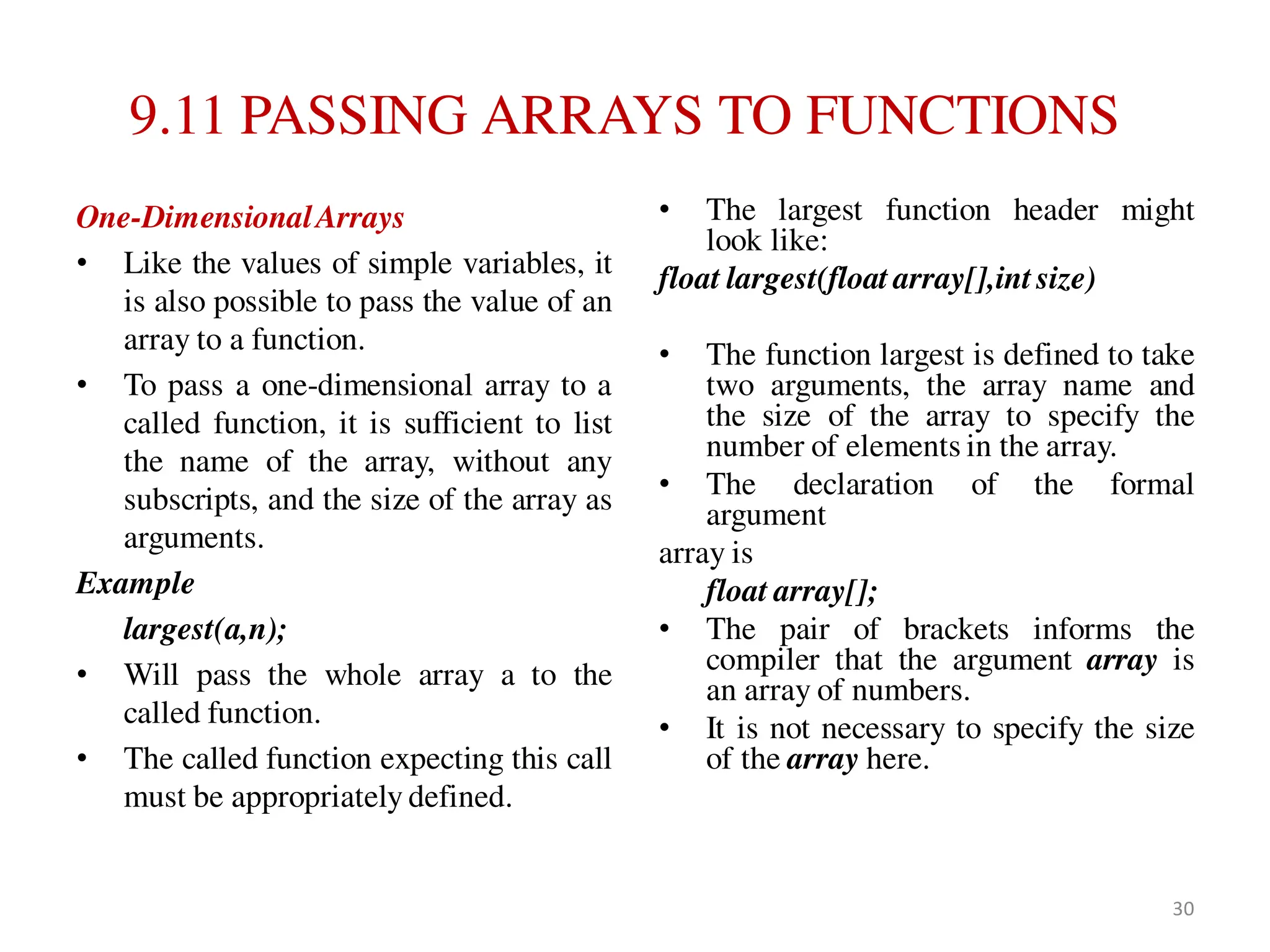 9.11 PASSING ARRAYS TO FUNCTIONS

One-Dimensional Arrays

• Like the values of simple variables, it is also possible to pass the value of an array to a function.

• To pass a one-dimensional array to a called function, it is sufficient to list the name of the array, without any subscripts, and the size of the array as arguments.

Example

largest(a,n);

• Will pass the whole array a to the called function.

• The called function expecting this call must be appropriately defined.

• The largest function header might look like:

float largest(float array[],int size)

• The function largest is defined to take two arguments, the array name and the size of the array to specify the number of elements in the array.

• The declaration of the formal argument

array is

float array[];

• The pair of brackets informs the compiler that the argument array is an array of numbers.

• It is not necessary to specify the size of the array here.

30